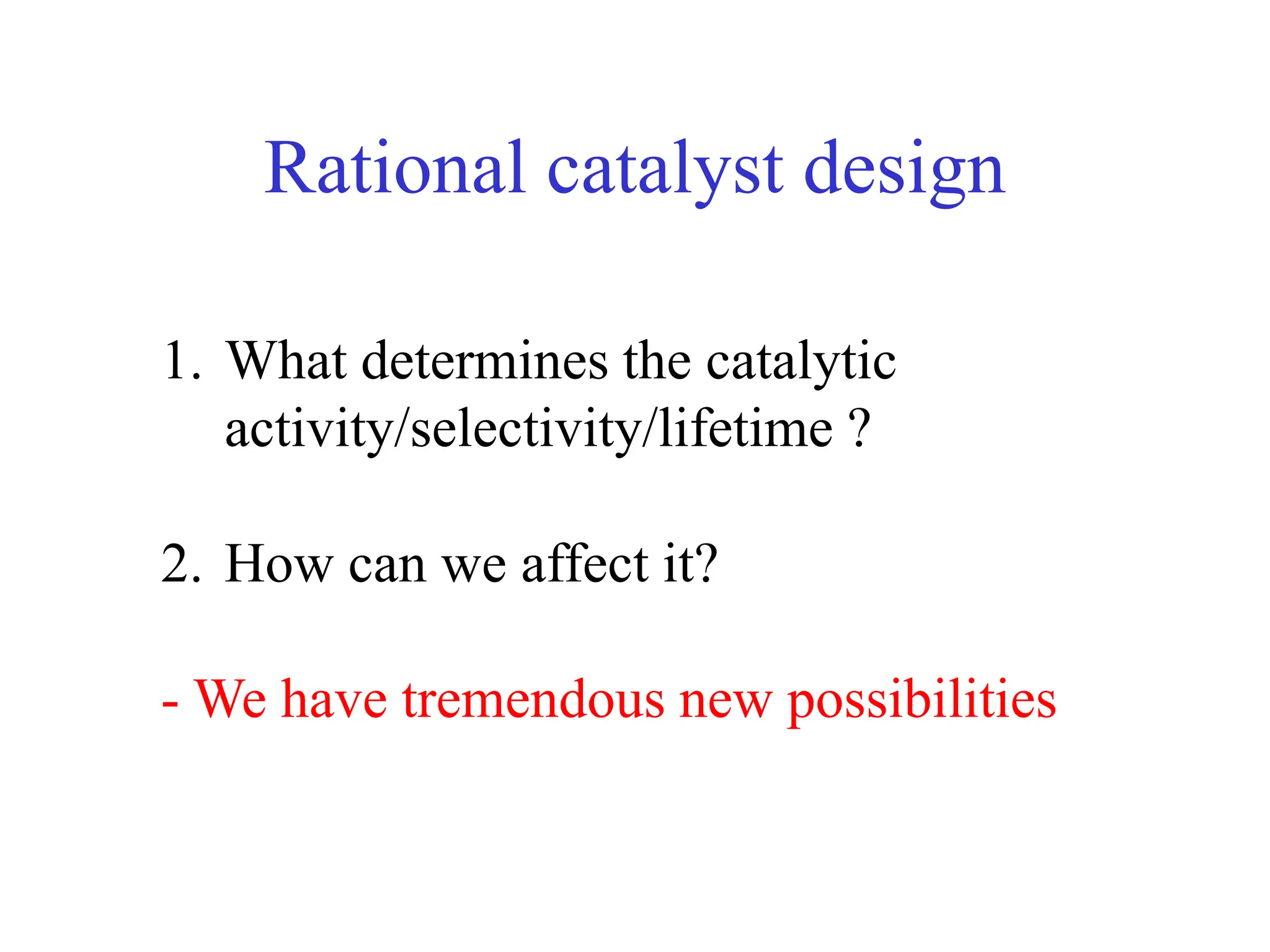 Rational catalyst design

1. What determines the catalytic activity/selectivity/lifetime ?

2. How can we affect it?

- We have tremendous new possibilities